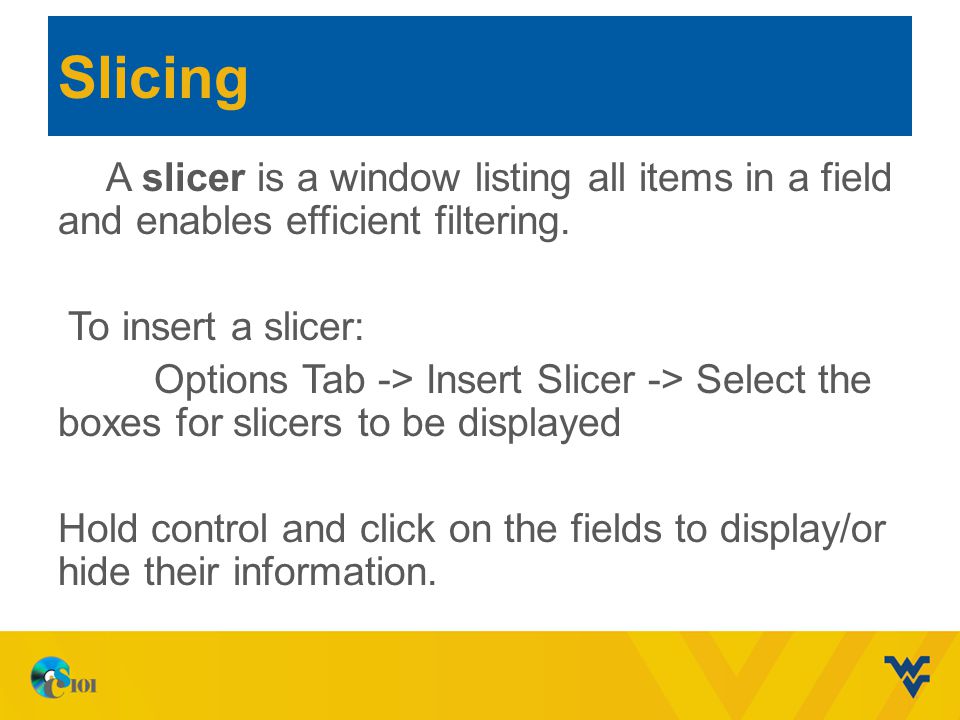 Slicing

A slicer is a window listing all items in a field and enables efficient filtering.

To insert a slicer:

Options Tab -> Insert Slicer -> Select the boxes for slicers to be displayed

Hold control and click on the fields to display/or hide their information.

CS101